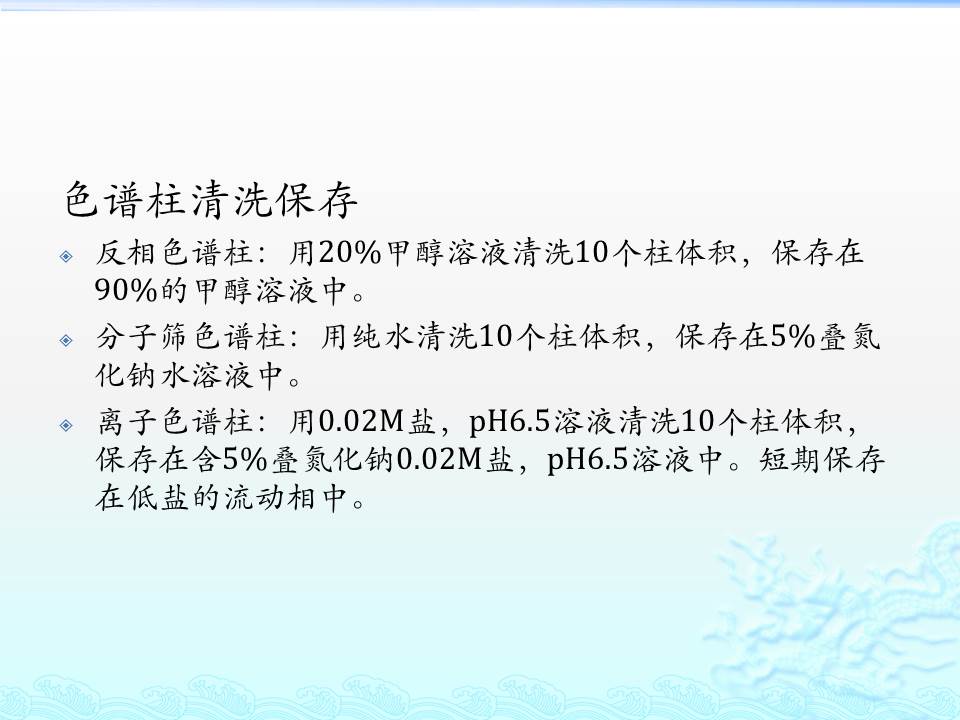 色谱柱清洗保存

反相色谱柱：用20%甲醇溶液清洗10个柱体积，保存在90%的甲醇溶液中。

分子筛色谱柱：用纯水清洗10个柱体积，保存在5%叠氮化钠水溶液中。

离子色谱柱：用0.02M盐，pH6.5溶液清洗10个柱体积，保存在含5%叠氮化钠0.02M盐，pH6.5溶液中。短期保存在低盐的流动相中。